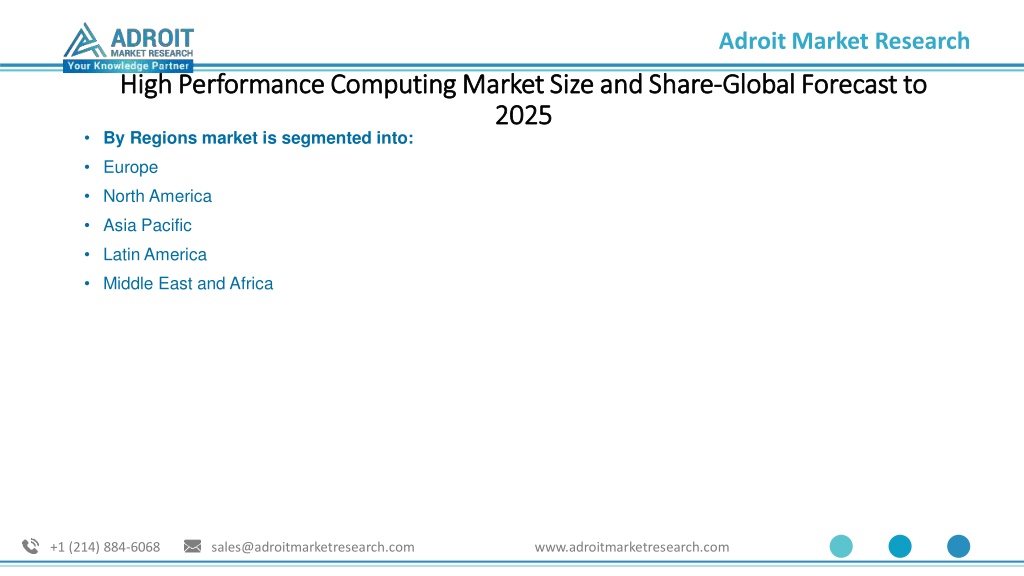 ADROIT
MARKET RESEARCH
Your Knowledge Partner

Adroit Market Research

High Performance Computing Market Size and Share-Global Forecast to 2025

• By Regions market is segmented into:
• Europe
• North America
• Asia Pacific
• Latin America
• Middle East and Africa

+1 (214) 884-6068 sales@adroitmarketresearch.com www.adroitmarketresearch.com